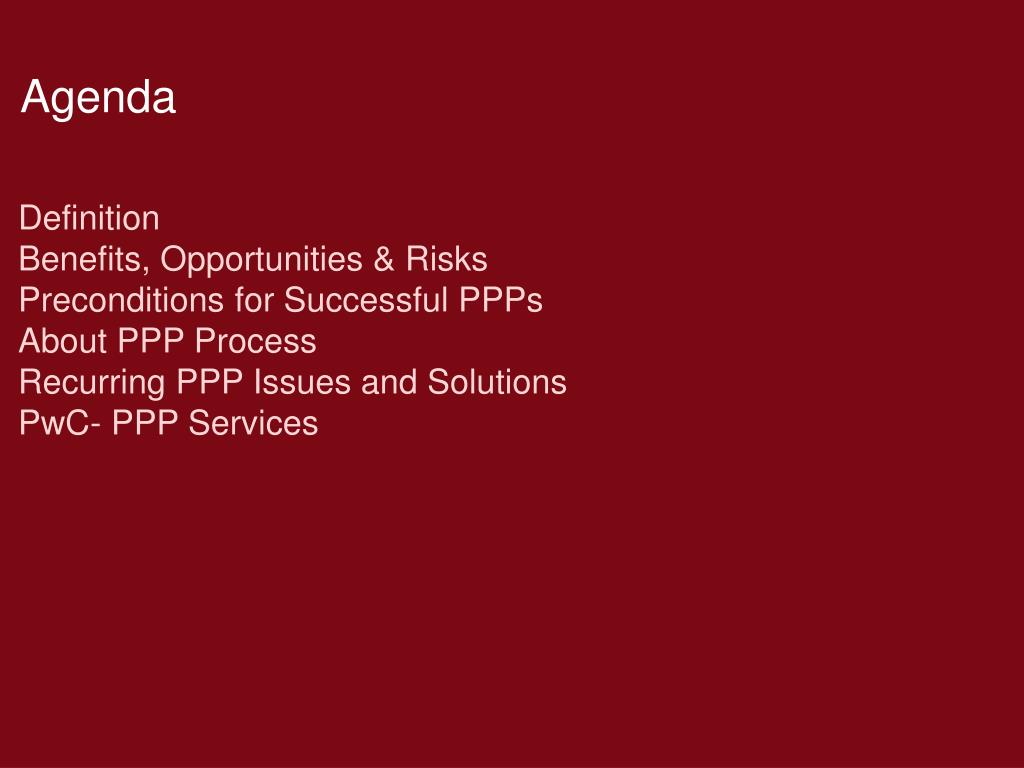 Agenda

Definition
Benefits, Opportunities & Risks
Preconditions for Successful PPPs
About PPP Process
Recurring PPP Issues and Solutions
PwC- PPP Services